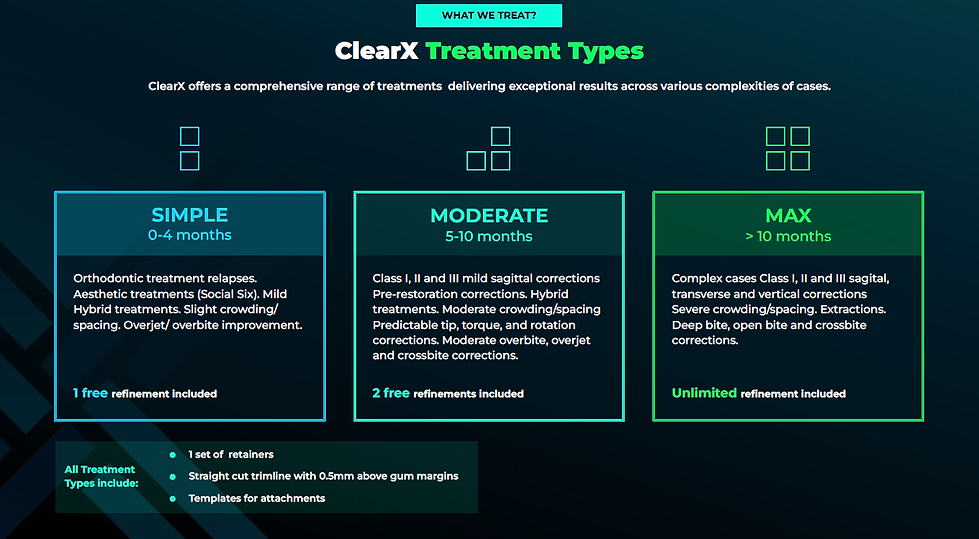 WHAT WE TREAT?

ClearX Treatment Types

ClearX offers a comprehensive range of treatments delivering exceptional results across various complexities of cases.

SIMPLE
0-4 months

Orthodontic treatment relapses. Aesthetic treatments (Social Six). Mild Hybrid treatments. Slight crowding/ spacing. Overjet/ overbite improvement.

1 free refinement included

MODERATE
5-10 months

Class I, II and III mild sagittal corrections Pre-restoration corrections. Hybrid treatments. Moderate crowding/spacing Predictable tip, torque, and rotation corrections. Moderate overbite, overjet and crossbite corrections.

2 free refinements included

MAX
> 10 months

Complex cases Class I, II and III sagital, transverse and vertical corrections Severe crowding/spacing. Extractions. Deep bite, open bite and crossbite corrections.

Unlimited refinement included

All Treatment Types include:

1 set of retainers
Straight cut trimline with 0.5mm above gum margins
Templates for attachments